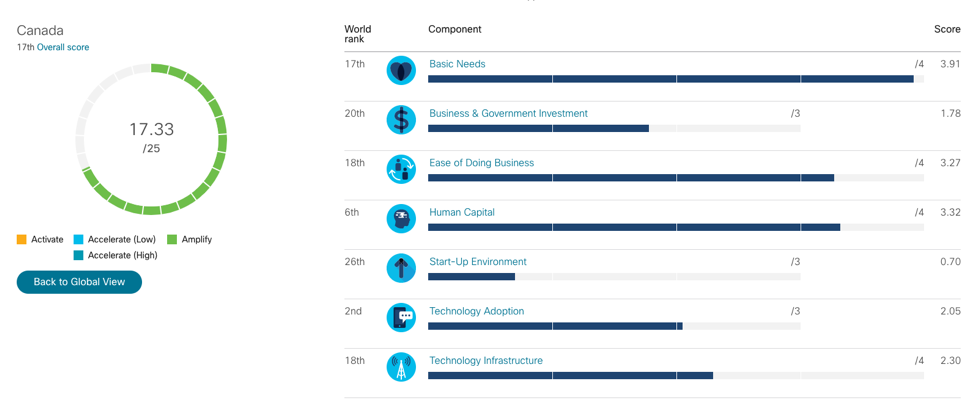 Canada
17th Overall score

17.33
/25

Activate
Accelerate (Low)
Amplify
Accelerate (High)

Back to Global View

| World rank | Component | | Score |
|---|---|---|---|
| 17th | Basic Needs | /4 | 3.91 |
| 20th | Business & Government Investment | /3 | 1.78 |
| 18th | Ease of Doing Business | /4 | 3.27 |
| 6th | Human Capital | /4 | 3.32 |
| 26th | Start-Up Environment | /3 | 0.70 |
| 2nd | Technology Adoption | /3 | 2.05 |
| 18th | Technology Infrastructure | /4 | 2.30 |